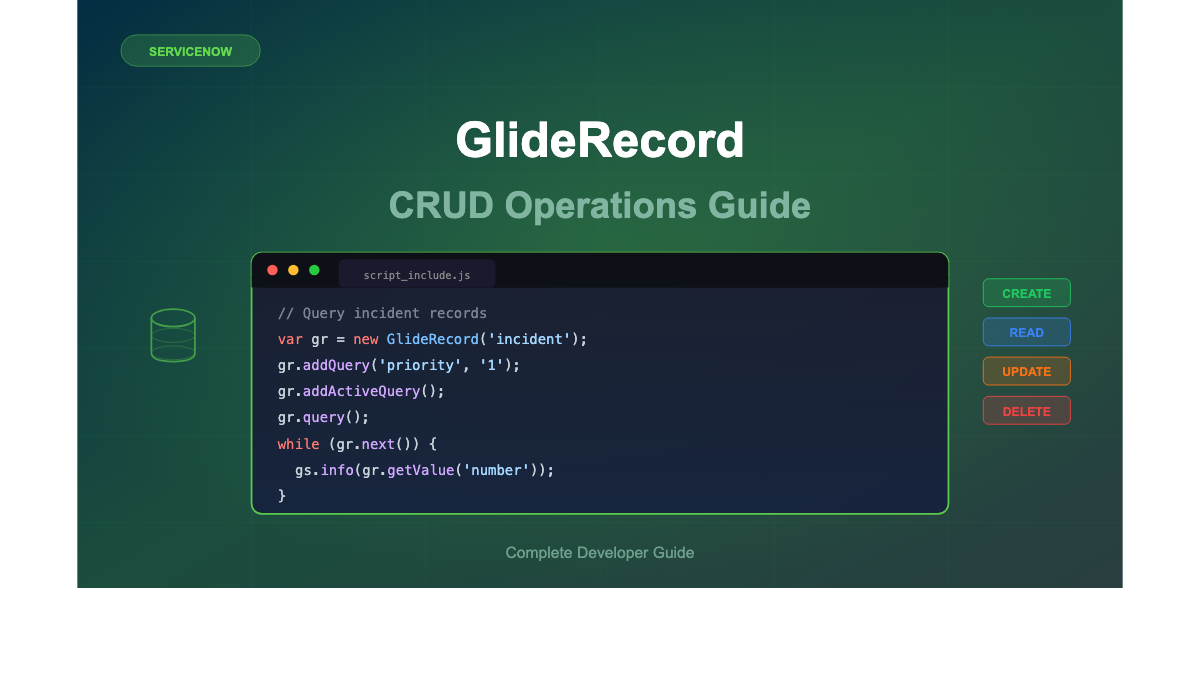 SERVICENOW

GlideRecord

CRUD Operations Guide

script_include.js

// Query incident records
var gr = new GlideRecord('incident');
gr.addQuery('priority', '1');
gr.addActiveQuery();
gr.query();
while (gr.next()) {
  gs.info(gr.getValue('number'));
}

CREATE

READ

UPDATE

DELETE

Complete Developer Guide